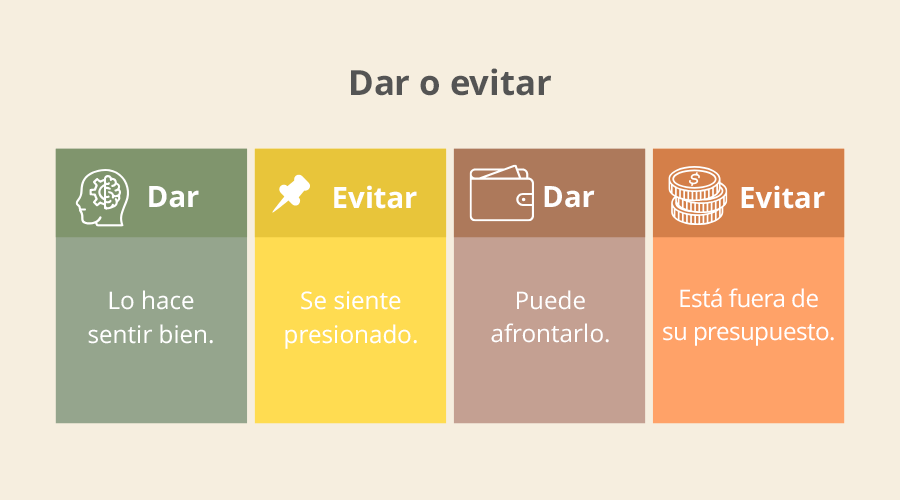 Dar o evitar

Dar

Lo hace sentir bien.

Evitar

Se siente presionado.

Dar

Puede afrontarlo.

Evitar

Está fuera de su presupuesto.